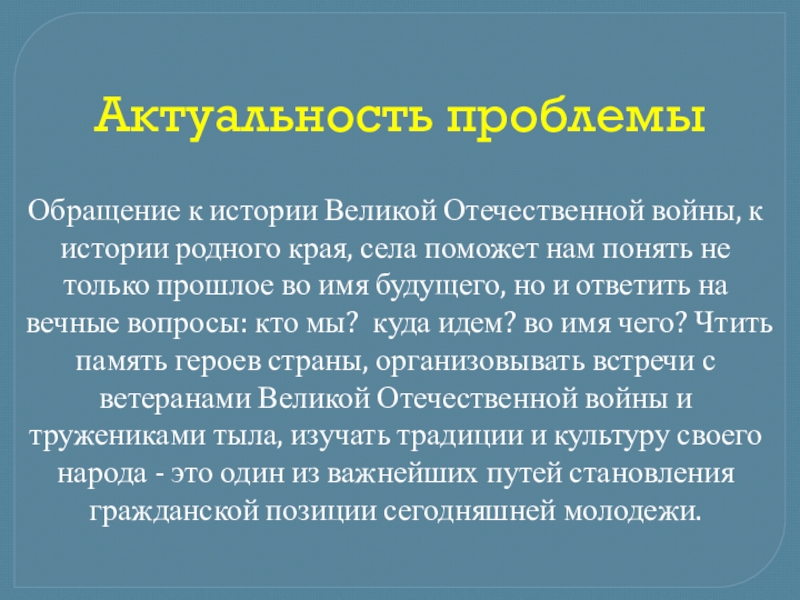 Актуальность проблемы

Обращение к истории Великой Отечественной войны, к истории родного края, села поможет нам понять не только прошлое во имя будущего, но и ответить на вечные вопросы: кто мы?  куда идем? во имя чего? Чтить память героев страны, организовывать встречи с ветеранами Великой Отечественной войны и тружениками тыла, изучать традиции и культуру своего народа - это один из важнейших путей становления гражданской позиции сегодняшней молодежи.